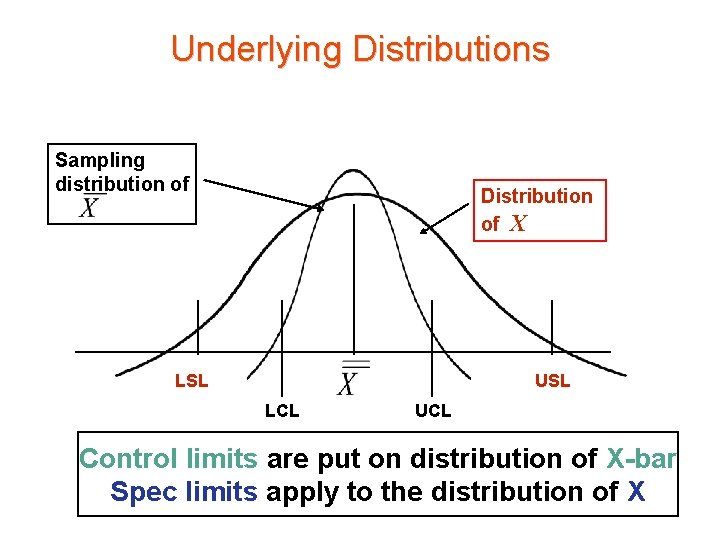 Underlying Distributions

Sampling distribution of $\overline{X}$

Distribution of $X$

LSL

LCL

$\overline{\overline{X}}$

UCL

USL

Control limits are put on distribution of X-bar
Spec limits apply to the distribution of X